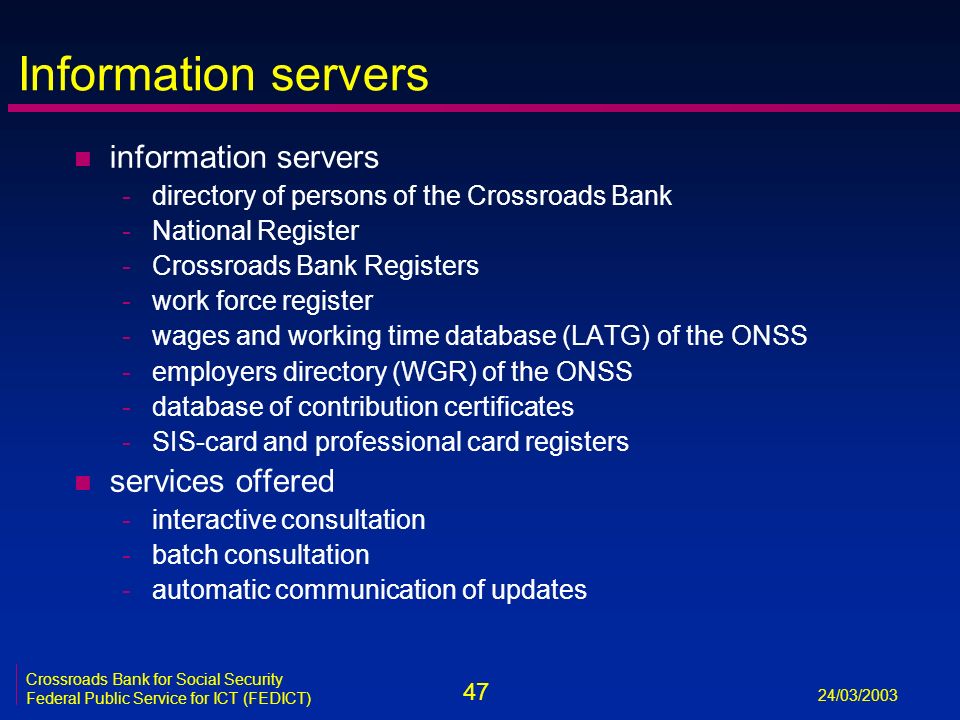 Information servers

- information servers
  - directory of persons of the Crossroads Bank
  - National Register
  - Crossroads Bank Registers
  - work force register
  - wages and working time database (LATG) of the ONSS
  - employers directory (WGR) of the ONSS
  - database of contribution certificates
  - SIS-card and professional card registers
- services offered
  - interactive consultation
  - batch consultation
  - automatic communication of updates

Crossroads Bank for Social Security
Federal Public Service for ICT (FEDICT)

47

24/03/2003